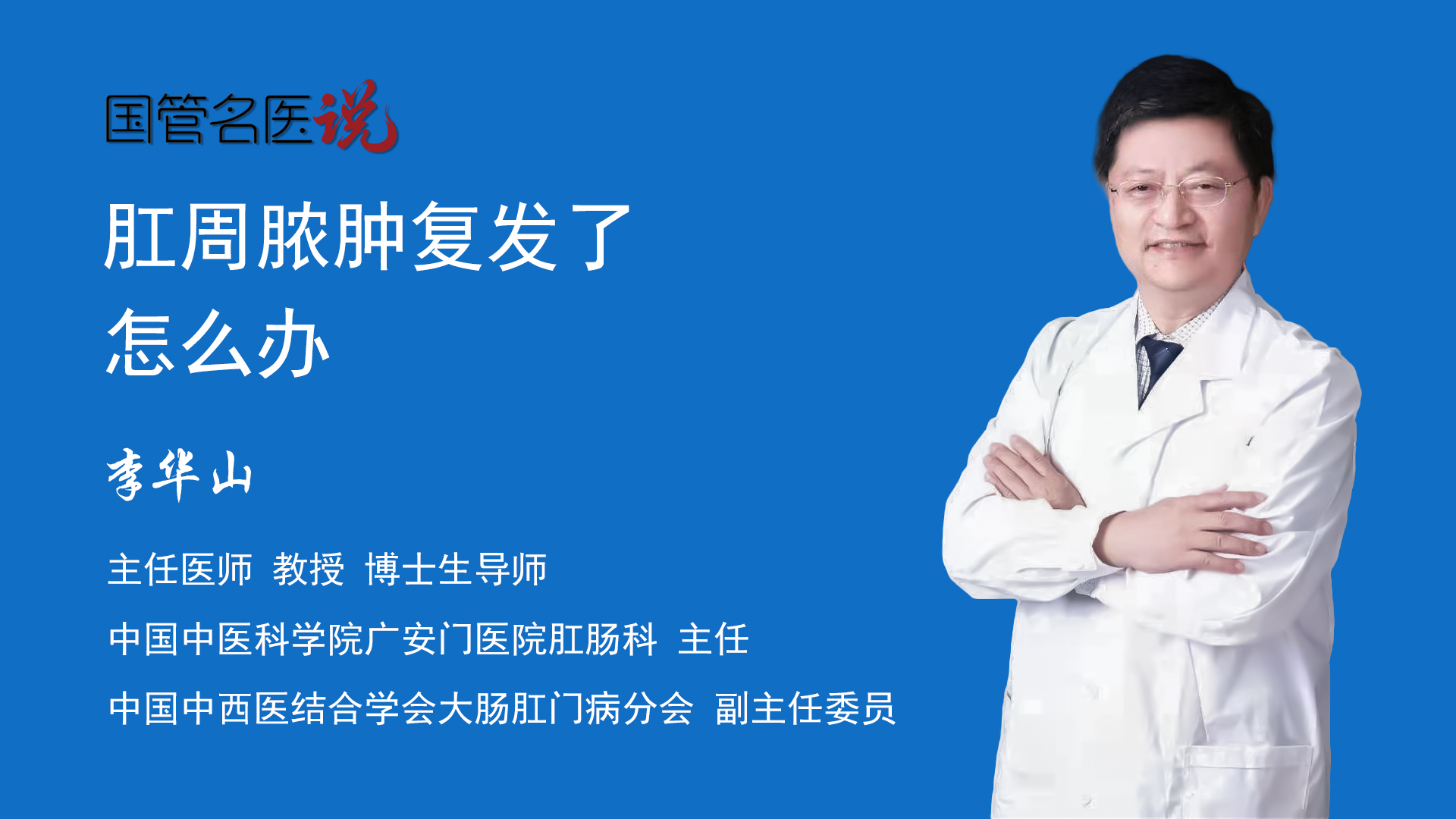 国管名医说

肛周脓肿复发了
怎么办

李华山

主任医师 教授 博士生导师

中国中医科学院广安门医院肛肠科 主任

中国中西医结合学会大肠肛门病分会 副主任委员